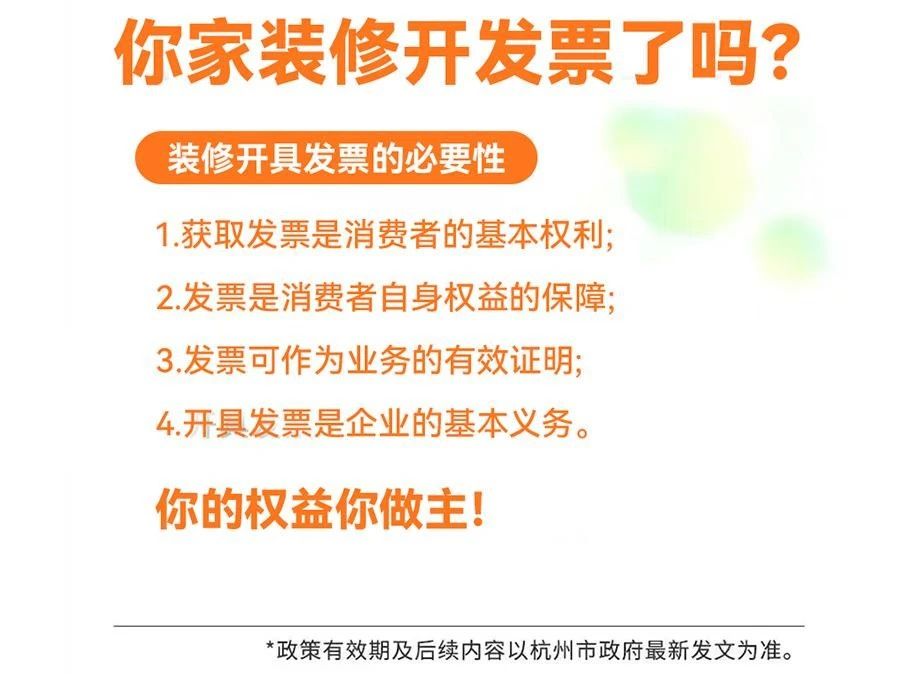 你家装修开发票了吗?

装修开具发票的必要性

1.获取发票是消费者的基本权利;

2.发票是消费者自身权益的保障;

3.发票可作为业务的有效证明;

4.开具发票是企业的基本义务。

你的权益你做主!

*政策有效期及后续内容以杭州市政府最新发文为准。